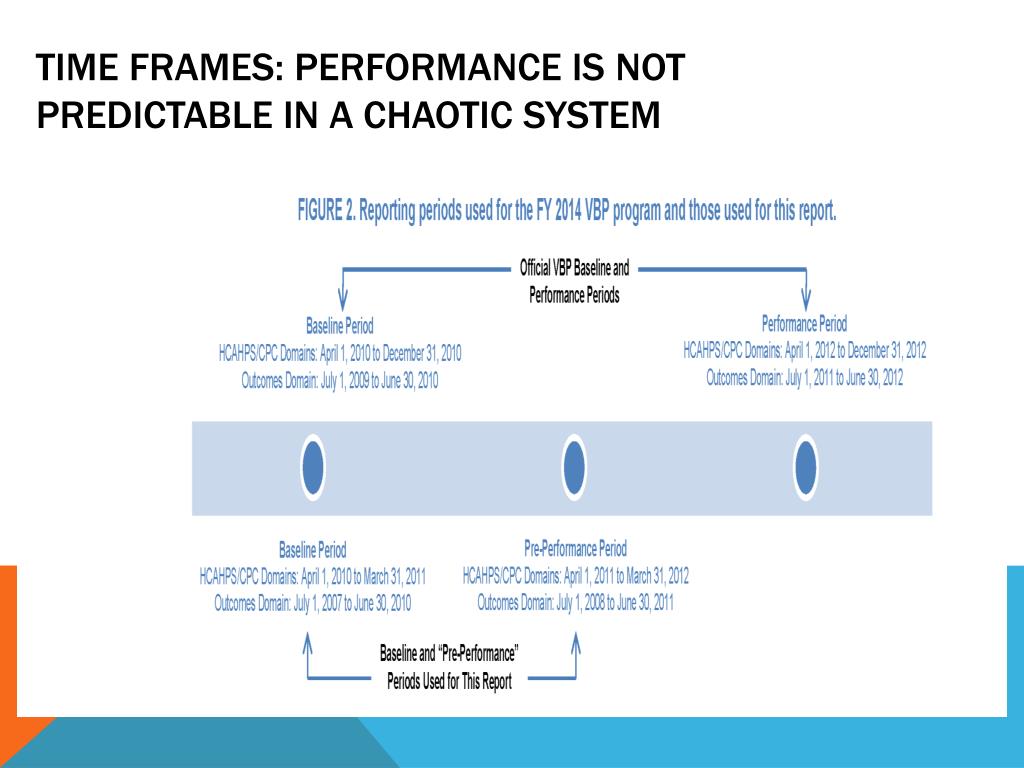 TIME FRAMES: PERFORMANCE IS NOT PREDICTABLE IN A CHAOTIC SYSTEM

FIGURE 2. Reporting periods used for the FY 2014 VBP program and those used for this report.

Official VBP Baseline and Performance Periods

Baseline Period
HCAHPS/CPC Domains: April 1, 2010 to December 31, 2010
Outcomes Domain: July 1, 2009 to June 30, 2010

Performance Period
HCAHPS/CPC Domains: April 1, 2012 to December 31, 2012
Outcomes Domain: July 1, 2011 to June 30, 2012

Baseline Period
HCAHPS/CPC Domains: April 1, 2010 to March 31, 2011
Outcomes Domain: July 1, 2007 to June 30, 2010

Pre-Performance Period
HCAHPS/CPC Domains: April 1, 2011 to March 31, 2012
Outcomes Domain: July 1, 2008 to June 30, 2011

Baseline and "Pre-Performance" Periods Used for This Report